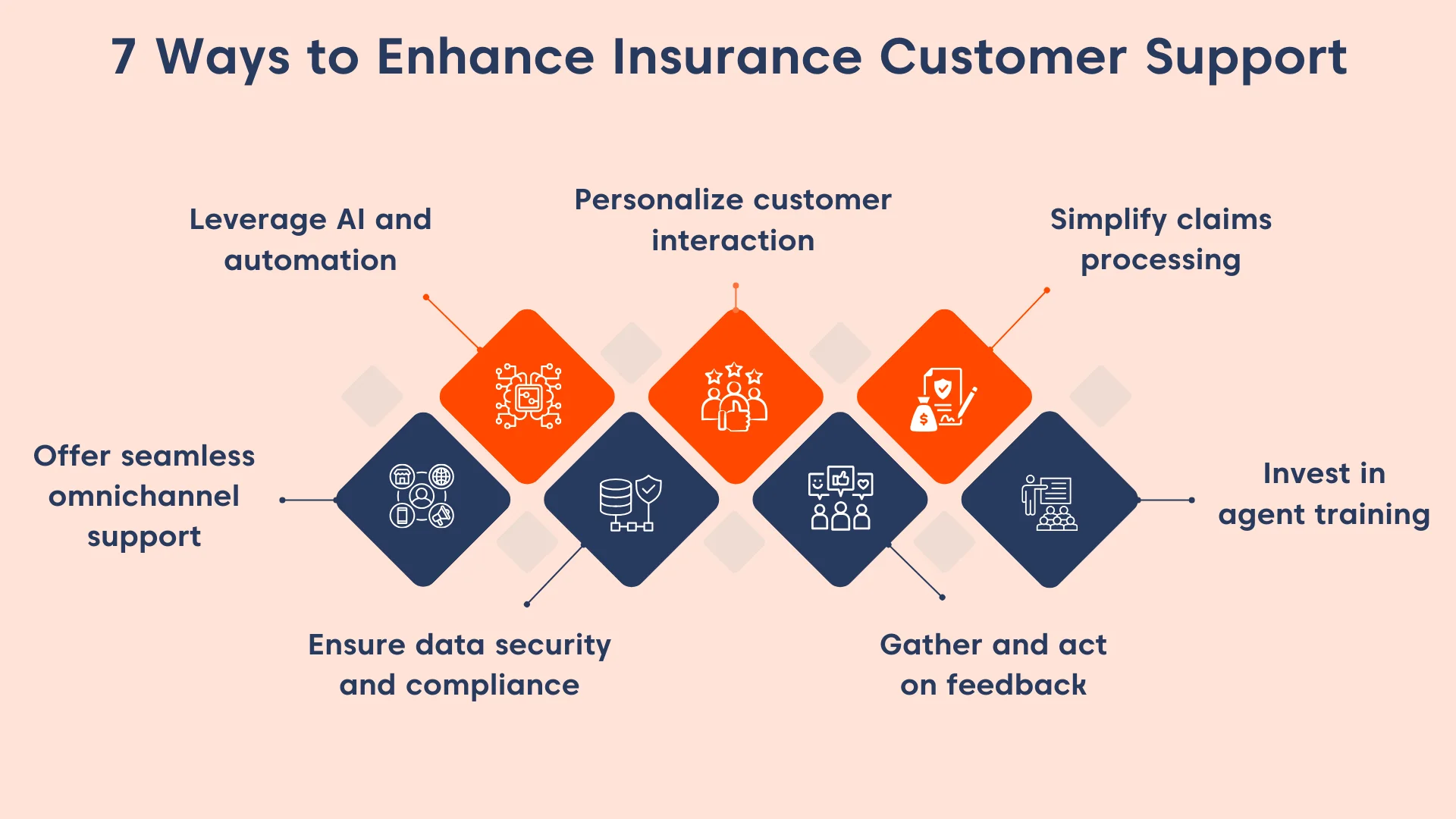 7 Ways to Enhance Insurance Customer Support

Leverage AI and automation

Personalize customer interaction

Simplify claims processing

Offer seamless omnichannel support

Invest in agent training

Ensure data security and compliance

Gather and act on feedback